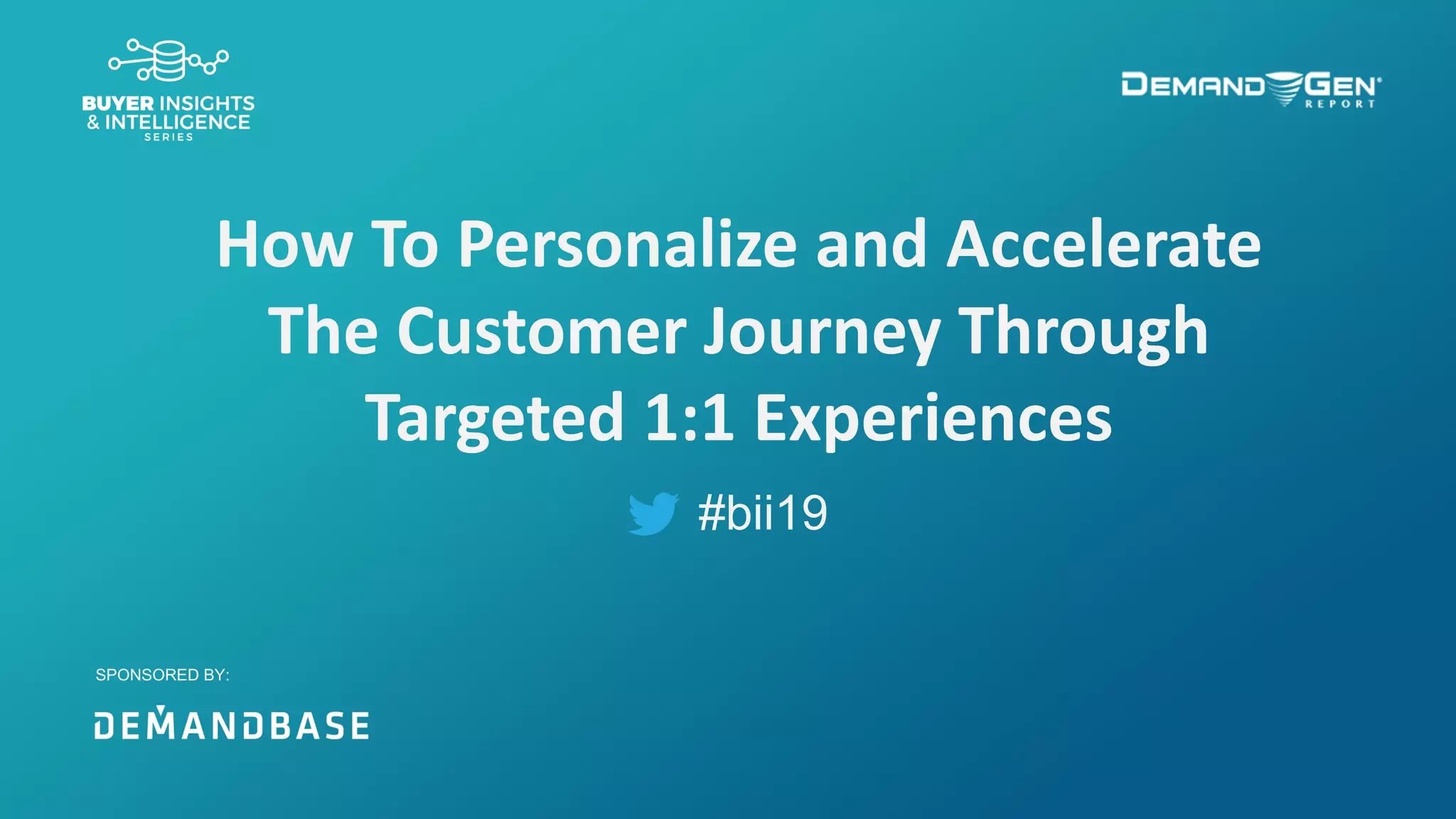 BUYER INSIGHTS & INTELLIGENCE SERIES

DEMAND GEN REPORT

How To Personalize and Accelerate The Customer Journey Through Targeted 1:1 Experiences

#bii19

SPONSORED BY:

DEMANDBASE